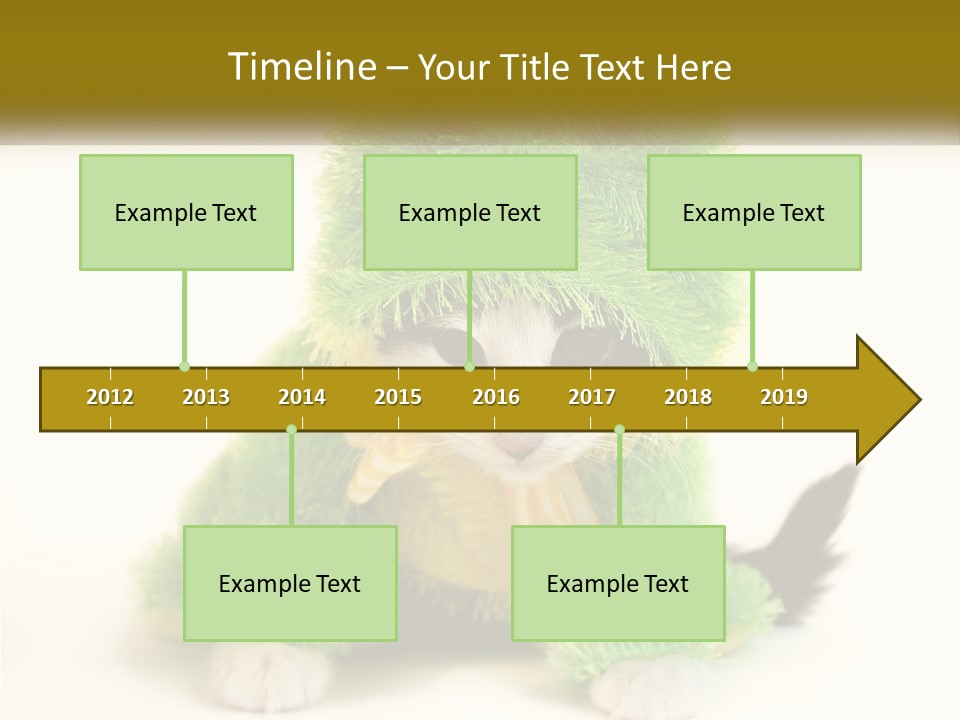 Timeline – Your Title Text Here

Example Text

Example Text

Example Text

2012 2013 2014 2015 2016 2017 2018 2019

Example Text

Example Text